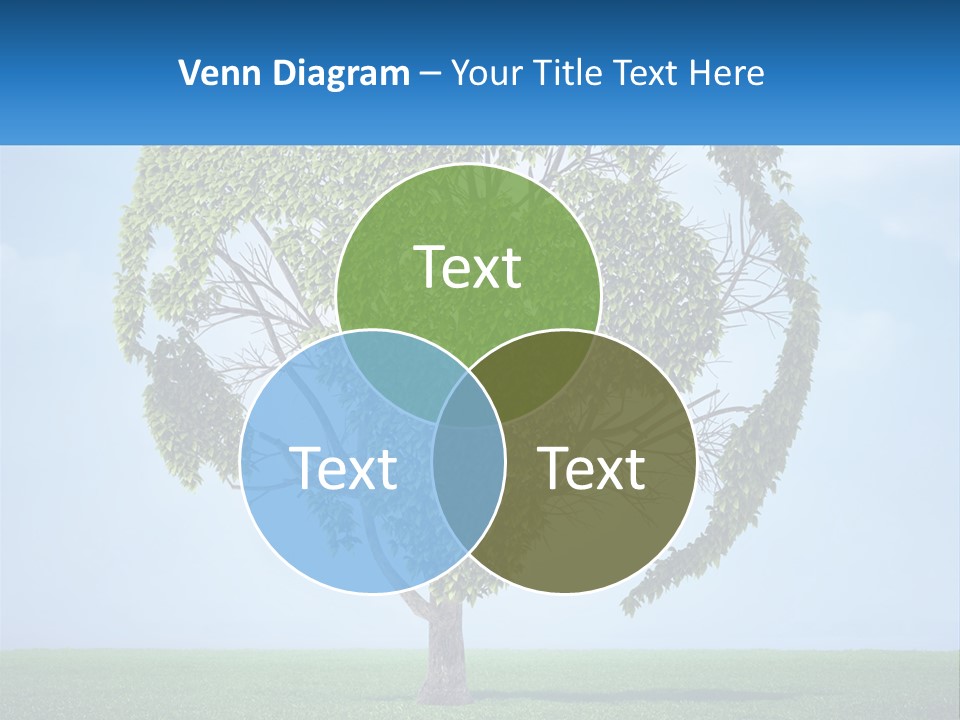 Venn Diagram – Your Title Text Here

Text

Text

Text